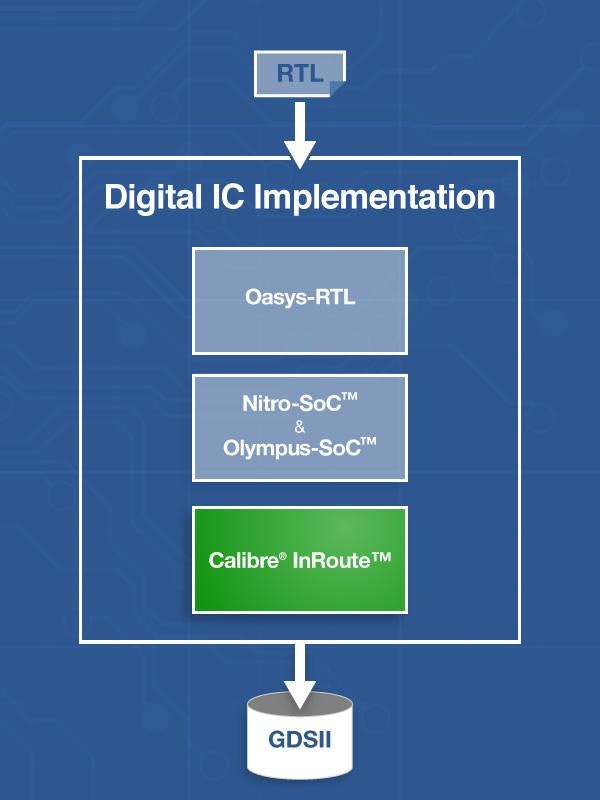 RTL

Digital IC Implementation

Oasys-RTL

Nitro-SoC™
&
Olympus-SoC™

Calibre® InRoute™

GDSII